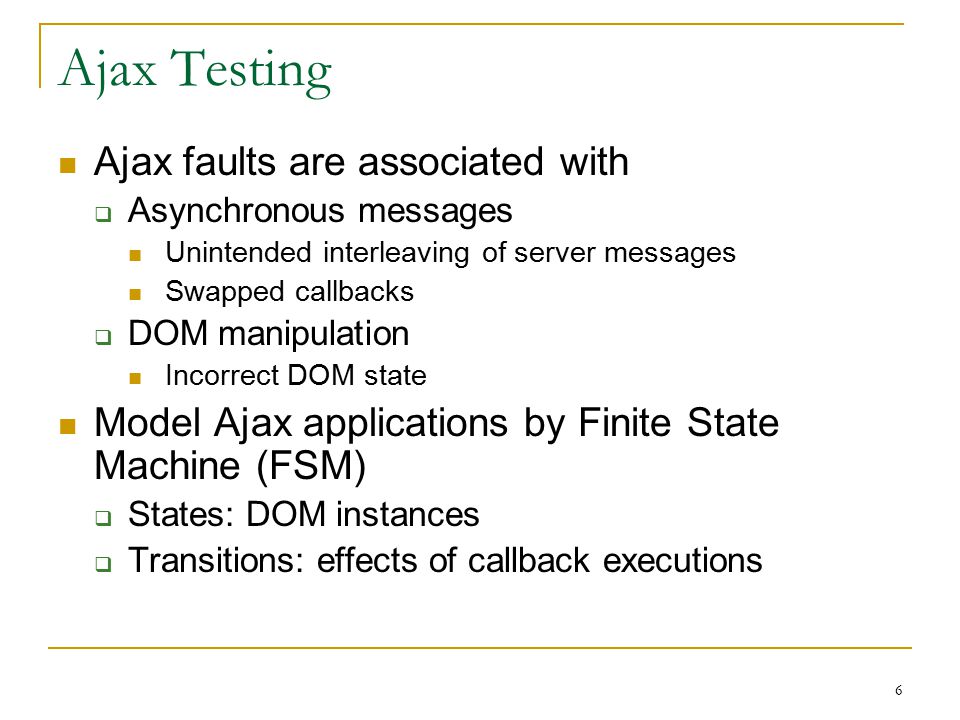 Ajax Testing

- Ajax faults are associated with
  - Asynchronous messages
    - Unintended interleaving of server messages
    - Swapped callbacks
  - DOM manipulation
    - Incorrect DOM state
- Model Ajax applications by Finite State Machine (FSM)
  - States: DOM instances
  - Transitions: effects of callback executions

6